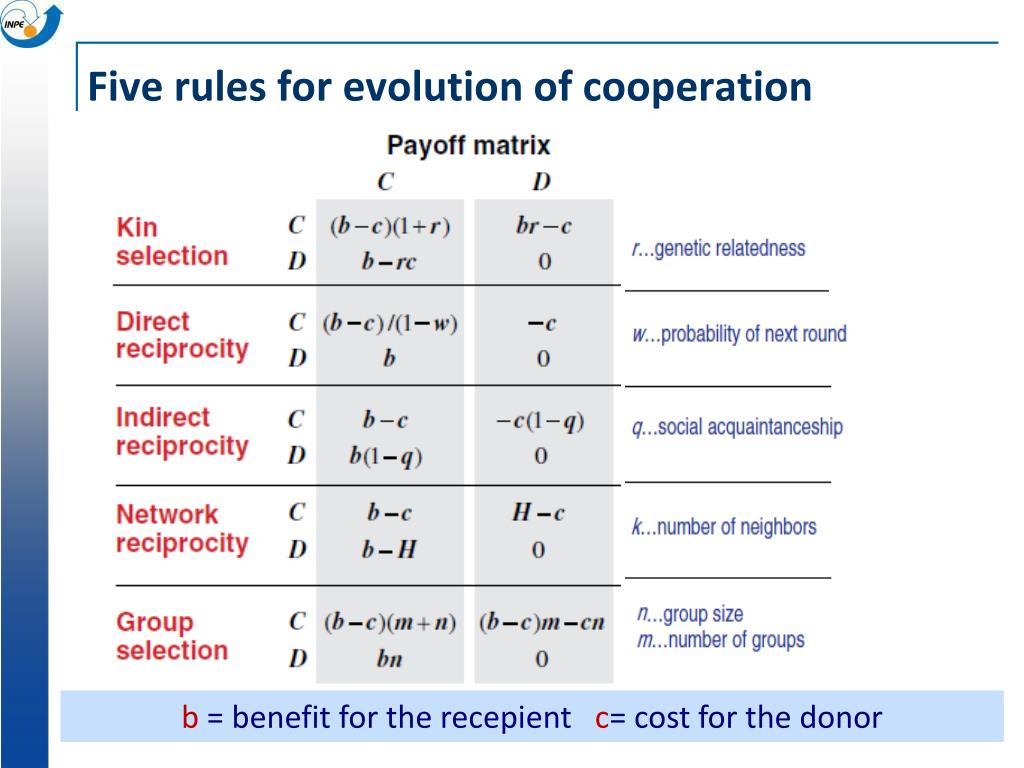 INPE

Five rules for evolution of cooperation

Payoff matrix

| | | $C$ | $D$ | |
|---|---|---|---|---|
| Kin selection | $C$ | $(b-c)(1+r)$ | $br-c$ | $r$...genetic relatedness |
| | $D$ | $b-rc$ | $0$ | |
| Direct reciprocity | $C$ | $(b-c)/(1-w)$ | $-c$ | $w$...probability of next round |
| | $D$ | $b$ | $0$ | |
| Indirect reciprocity | $C$ | $b-c$ | $-c(1-q)$ | $q$...social acquaintanceship |
| | $D$ | $b(1-q)$ | $0$ | |
| Network reciprocity | $C$ | $b-c$ | $H-c$ | $k$...number of neighbors |
| | $D$ | $b-H$ | $0$ | |
| Group selection | $C$ | $(b-c)(m+n)$ | $(b-c)m-cn$ | $n$...group size $m$...number of groups |
| | $D$ | $bn$ | $0$ | |

b = benefit for the recepient c= cost for the donor